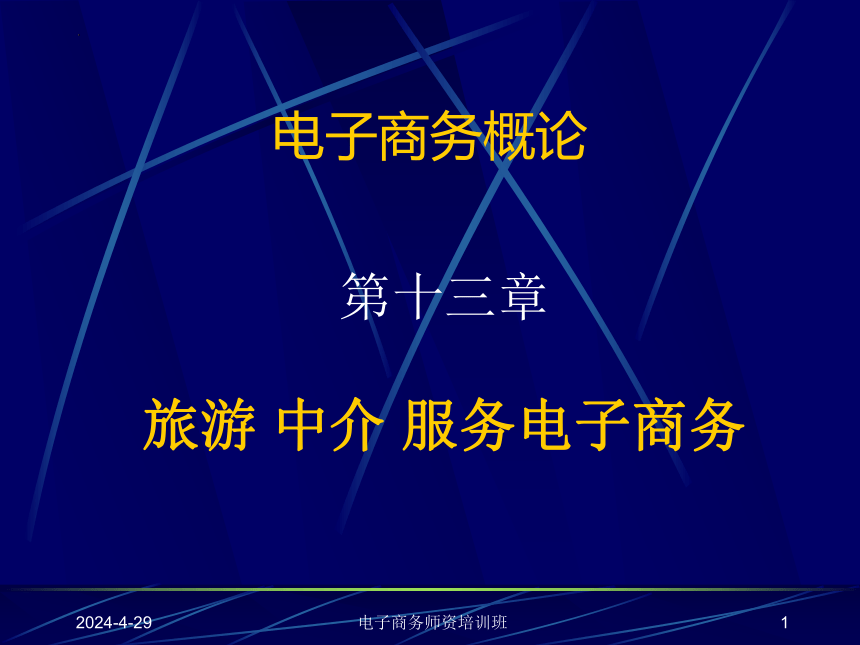 电子商务概论

第十三章

旅游 中介 服务电子商务

2024-4-29

电子商务师资培训班

1